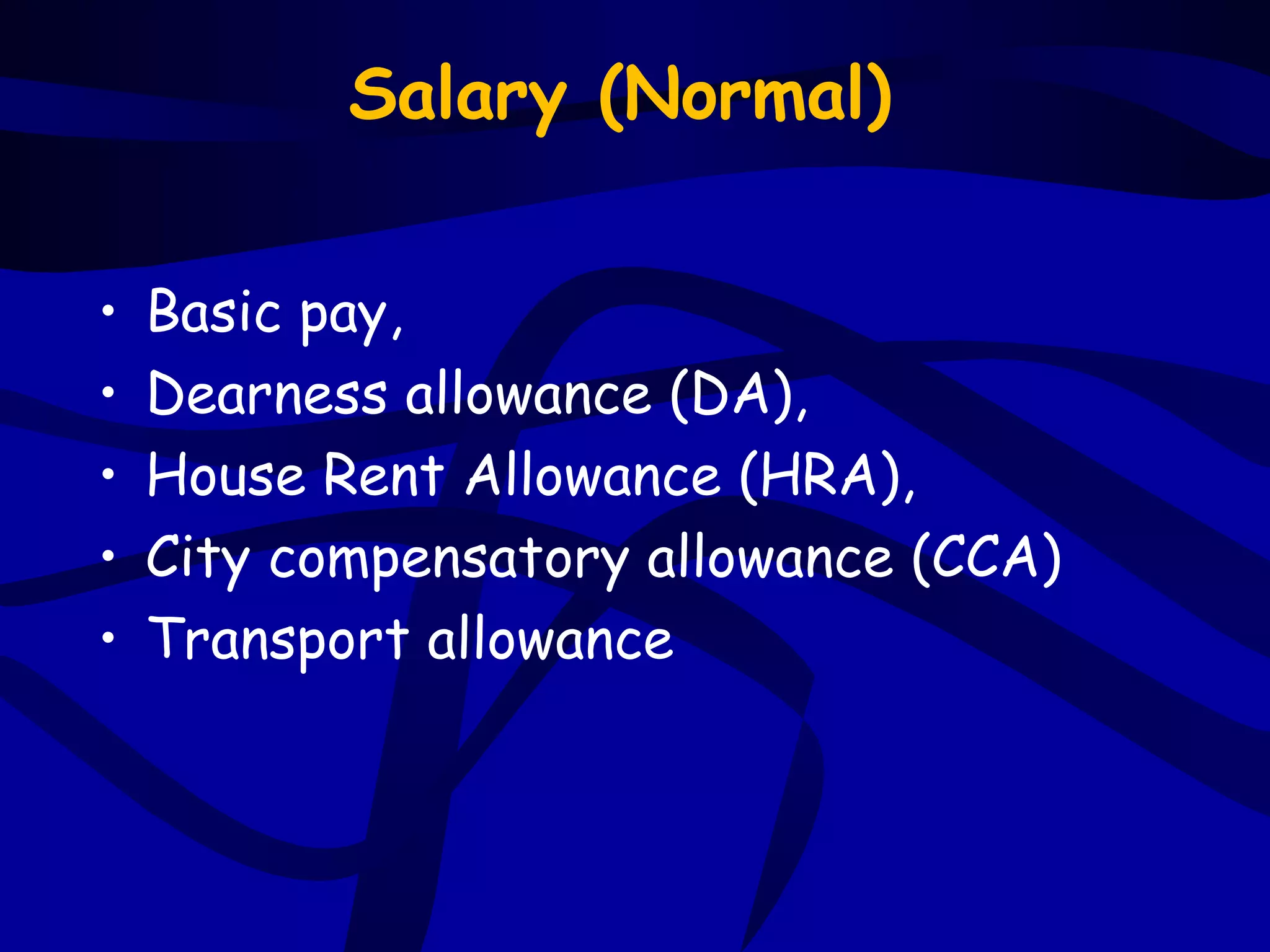 Salary (Normal)

• Basic pay,
• Dearness allowance (DA),
• House Rent Allowance (HRA),
• City compensatory allowance (CCA)
• Transport allowance